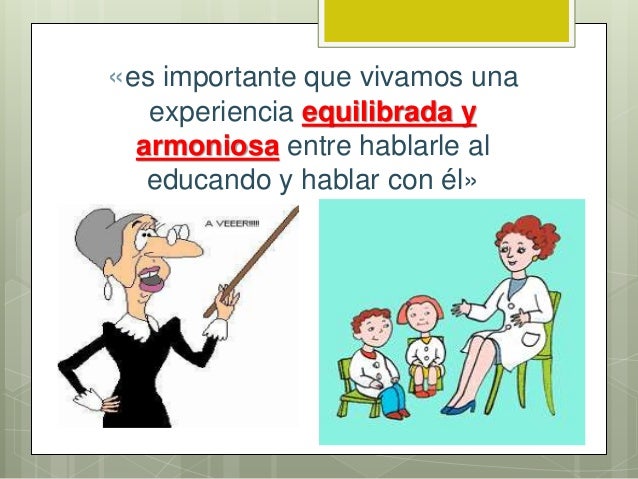 «es importante que vivamos una experiencia equilibrada y armoniosa entre hablarle al educando y hablar con él»

A VEEER!!!!!